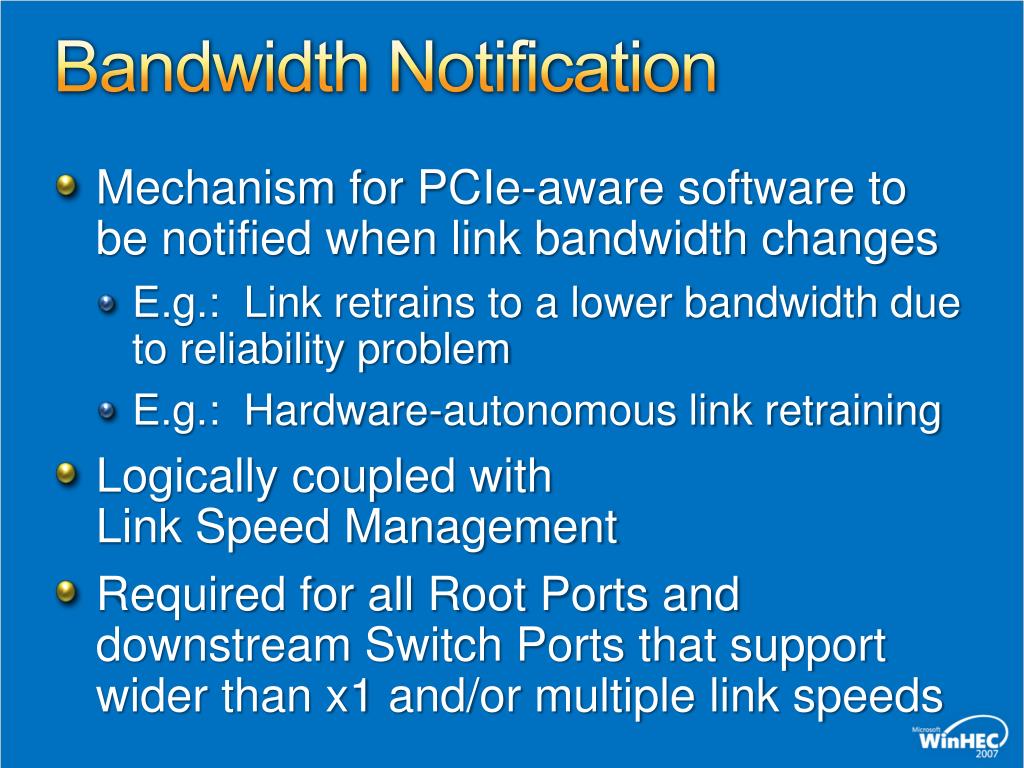 Bandwidth Notification

Mechanism for PCIe-aware software to be notified when link bandwidth changes

E.g.: Link retrains to a lower bandwidth due to reliability problem

E.g.: Hardware-autonomous link retraining

Logically coupled with
Link Speed Management

Required for all Root Ports and downstream Switch Ports that support wider than x1 and/or multiple link speeds

Microsoft WinHEC 2007